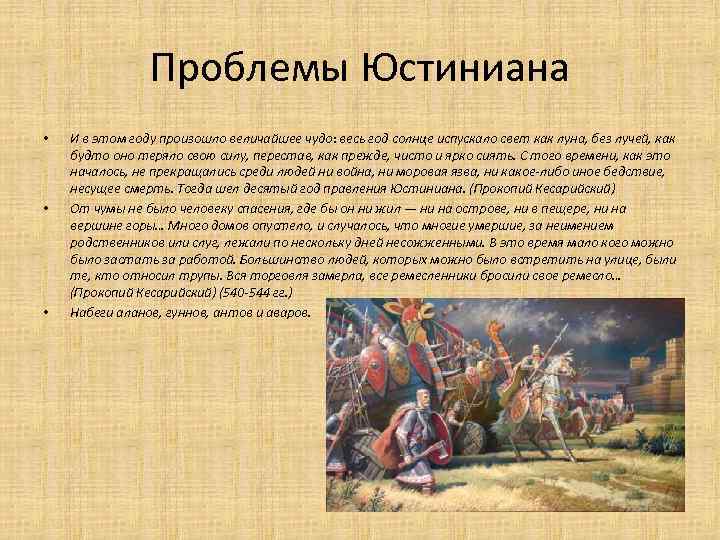 Проблемы Юстиниана

• И в этом году произошло величайшее чудо: весь год солнце испускало свет как луна, без лучей, как будто оно теряло свою силу, перестав, как прежде, чисто и ярко сиять. С того времени, как это началось, не прекращались среди людей ни война, ни моровая язва, ни какое-либо иное бедствие, несущее смерть. Тогда шел десятый год правления Юстиниана. (Прокопий Кесарийский)

• От чумы не было человеку спасения, где бы он ни жил — ни на острове, ни в пещере, ни на вершине горы... Много домов опустело, и случалось, что многие умершие, за неимением родственников или слуг, лежали по нескольку дней несожженными. В это время мало кого можно было застать за работой. Большинство людей, которых можно было встретить на улице, были те, кто относил трупы. Вся торговля замерла, все ремесленники бросили свое ремесло... (Прокопий Кесарийский) (540-544 гг.)

• Набеги аланов, гуннов, антов и аваров.